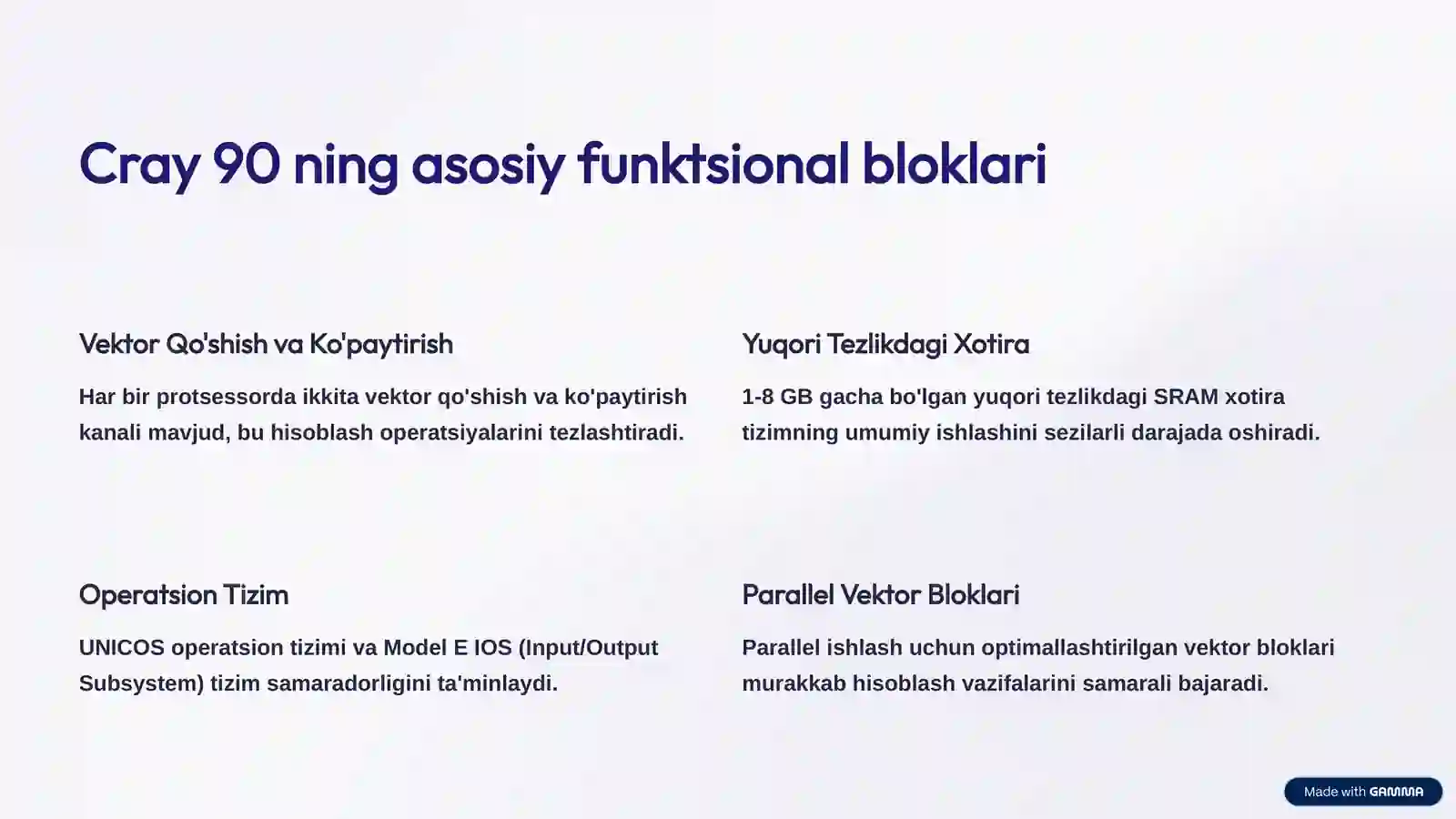 Cray 90 ning asosiy funktsional bloklari

Vektor Qo'shish va Ko'paytirish

Har bir protsessorda ikkita vektor qo'shish va ko'paytirish kanali mavjud, bu hisoblash operatsiyalarini tezlashtiradi.

Yuqori Tezlikdagi Xotira

1-8 GB gacha bo'lgan yuqori tezlikdagi SRAM xotira tizimning umumiy ishlashini sezilarli darajada oshiradi.

Operatsion Tizim

UNICOS operatsion tizimi va Model E IOS (Input/Output Subsystem) tizim samaradorligini ta'minlaydi.

Parallel Vektor Bloklari

Parallel ishlash uchun optimallashtirilgan vektor bloklari murakkab hisoblash vazifalarini samarali bajaradi.

Made with GAMMA